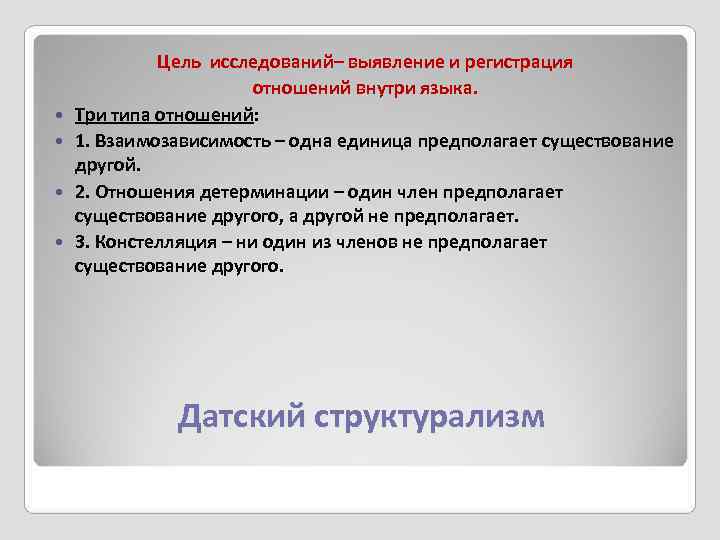 Цель исследований– выявление и регистрация отношений внутри языка.

Три типа отношений:

1. Взаимозависимость – одна единица предполагает существование другой.

2. Отношения детерминации – один член предполагает существование другого, а другой не предполагает.

3. Констелляция – ни один из членов не предполагает существование другого.

Датский структурализм